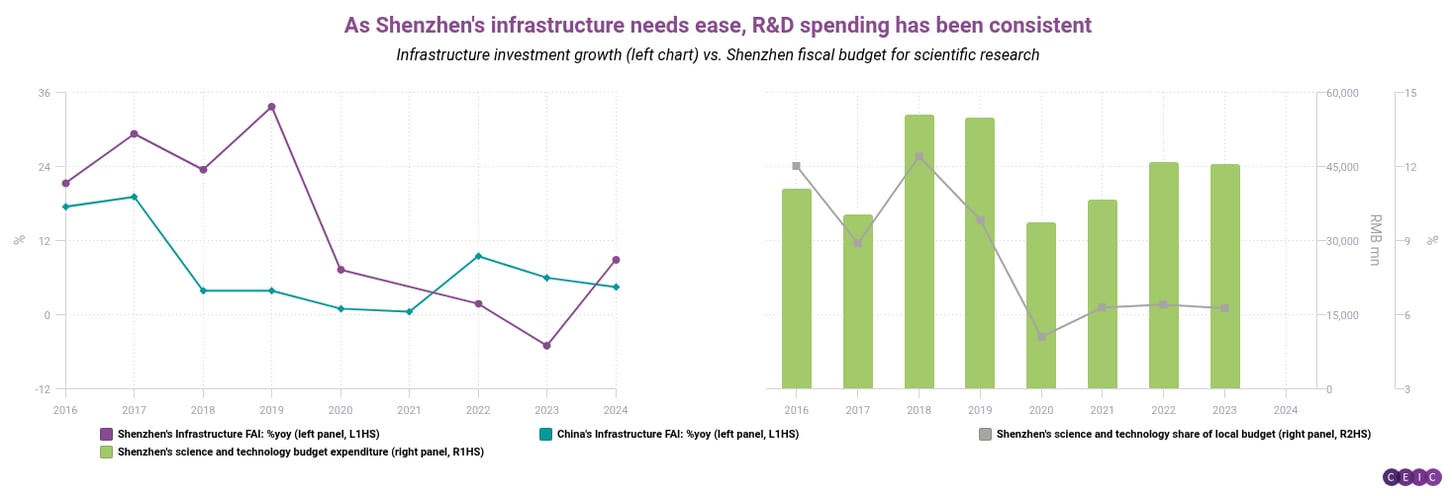 As Shenzhen's infrastructure needs ease, R&D spending has been consistent

Infrastructure investment growth (left chart) vs. Shenzhen fiscal budget for scientific research

36
24
12
0
-12
%
2016 2017 2018 2019 2020 2021 2022 2023 2024

60,000
45,000
30,000
15,000
0
RMB mn
15
12
9
6
3
%
2016 2017 2018 2019 2020 2021 2022 2023 2024

Shenzhen's Infrastructure FAI: %yoy (left panel, L1HS)
China's Infrastructure FAI: %yoy (left panel, L1HS)
Shenzhen's science and technology share of local budget (right panel, R2HS)
Shenzhen's science and technology budget expenditure (right panel, R1HS)

CEIC